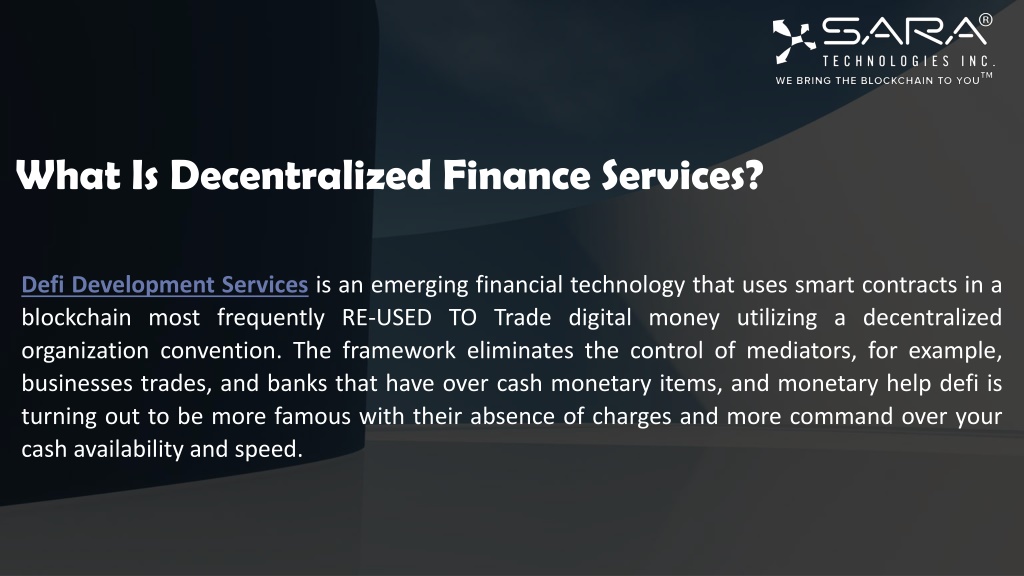 SARA®
TECHNOLOGIES INC.
WE BRING THE BLOCKCHAIN TO YOU™

What Is Decentralized Finance Services?

Defi Development Services is an emerging financial technology that uses smart contracts in a blockchain most frequently RE-USED TO Trade digital money utilizing a decentralized organization convention. The framework eliminates the control of mediators, for example, businesses trades, and banks that have over cash monetary items, and monetary help defi is turning out to be more famous with their absence of charges and more command over your cash availability and speed.